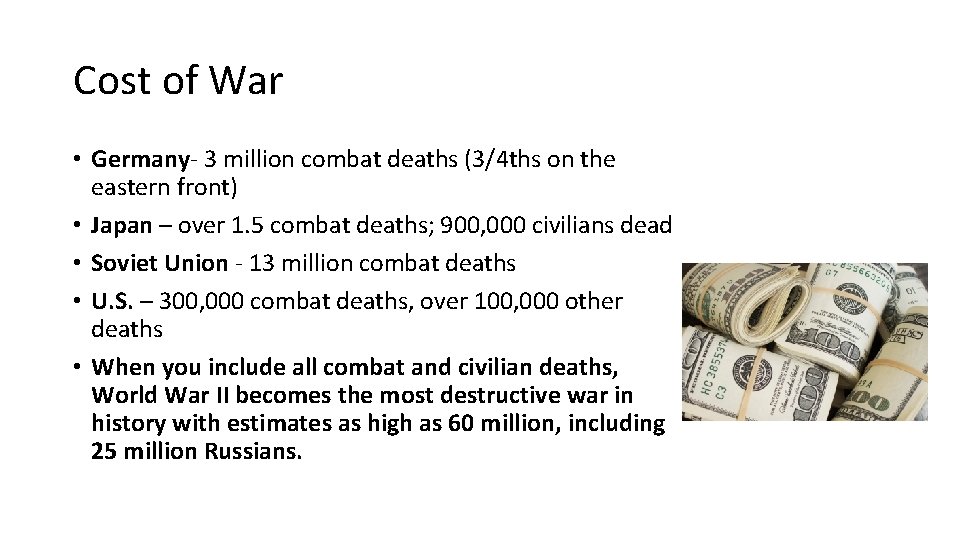 Cost of War

• Germany- 3 million combat deaths (3/4ths on the eastern front)
• Japan – over 1.5 combat deaths; 900,000 civilians dead
• Soviet Union - 13 million combat deaths
• U.S. – 300,000 combat deaths, over 100,000 other deaths
• When you include all combat and civilian deaths, World War II becomes the most destructive war in history with estimates as high as 60 million, including 25 million Russians.